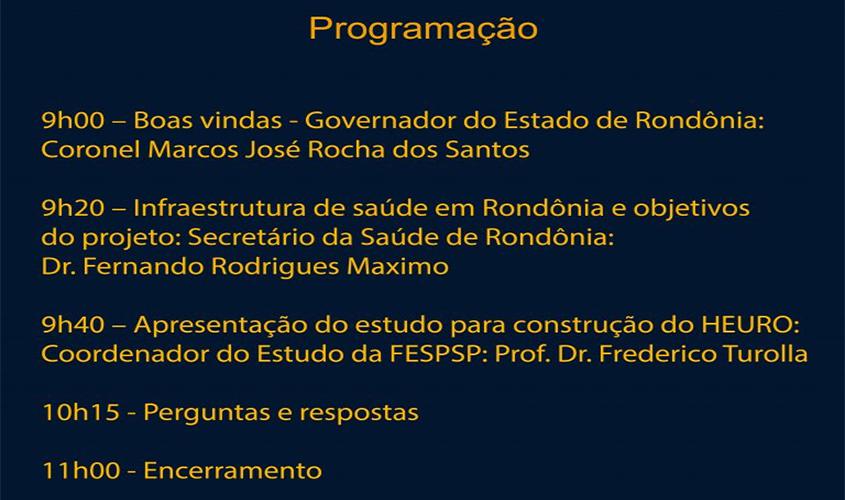 Programação

9h00 – Boas vindas - Governador do Estado de Rondônia: Coronel Marcos José Rocha dos Santos

9h20 – Infraestrutura de saúde em Rondônia e objetivos do projeto: Secretário da Saúde de Rondônia: Dr. Fernando Rodrigues Maximo

9h40 – Apresentação do estudo para construção do HEURO: Coordenador do Estudo da FESPSP: Prof. Dr. Frederico Turolla

10h15 - Perguntas e respostas

11h00 - Encerramento